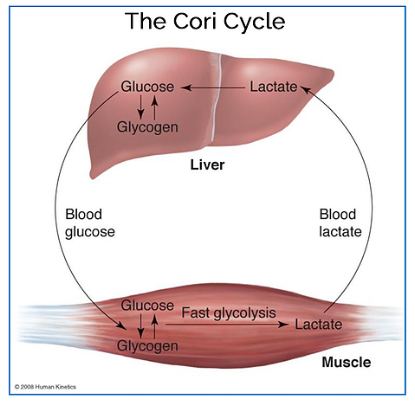 The Cori Cycle

Glucose

Lactate

Glycogen

Liver

Blood glucose

Blood lactate

Glucose

Fast glycolysis

Lactate

Glycogen

Muscle

© 2008 Human Kinetics